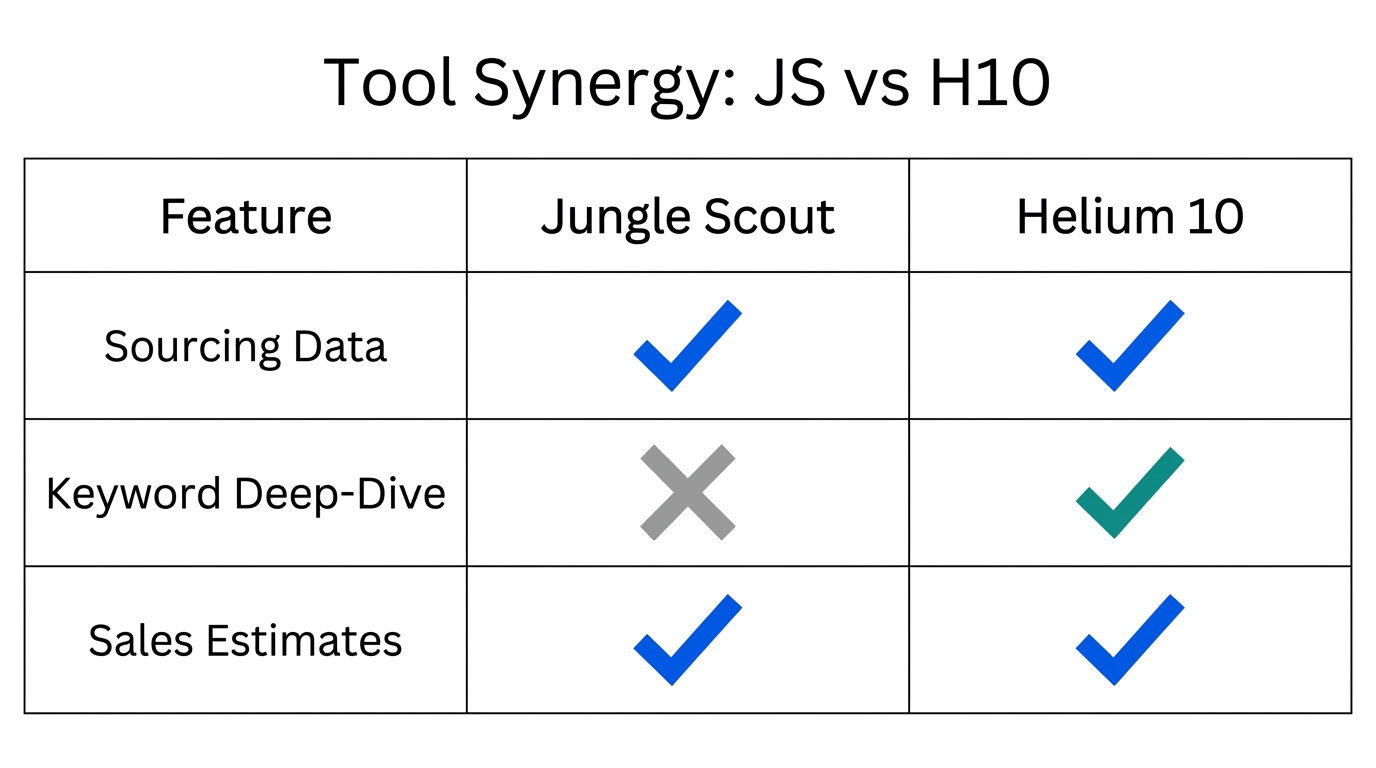 Tool Synergy: JS vs H10

| Feature | Jungle Scout | Helium 10 |
|---|---|---|
| Sourcing Data | ✓ | ✓ |
| Keyword Deep-Dive | ✗ | ✓ |
| Sales Estimates | ✓ | ✓ |